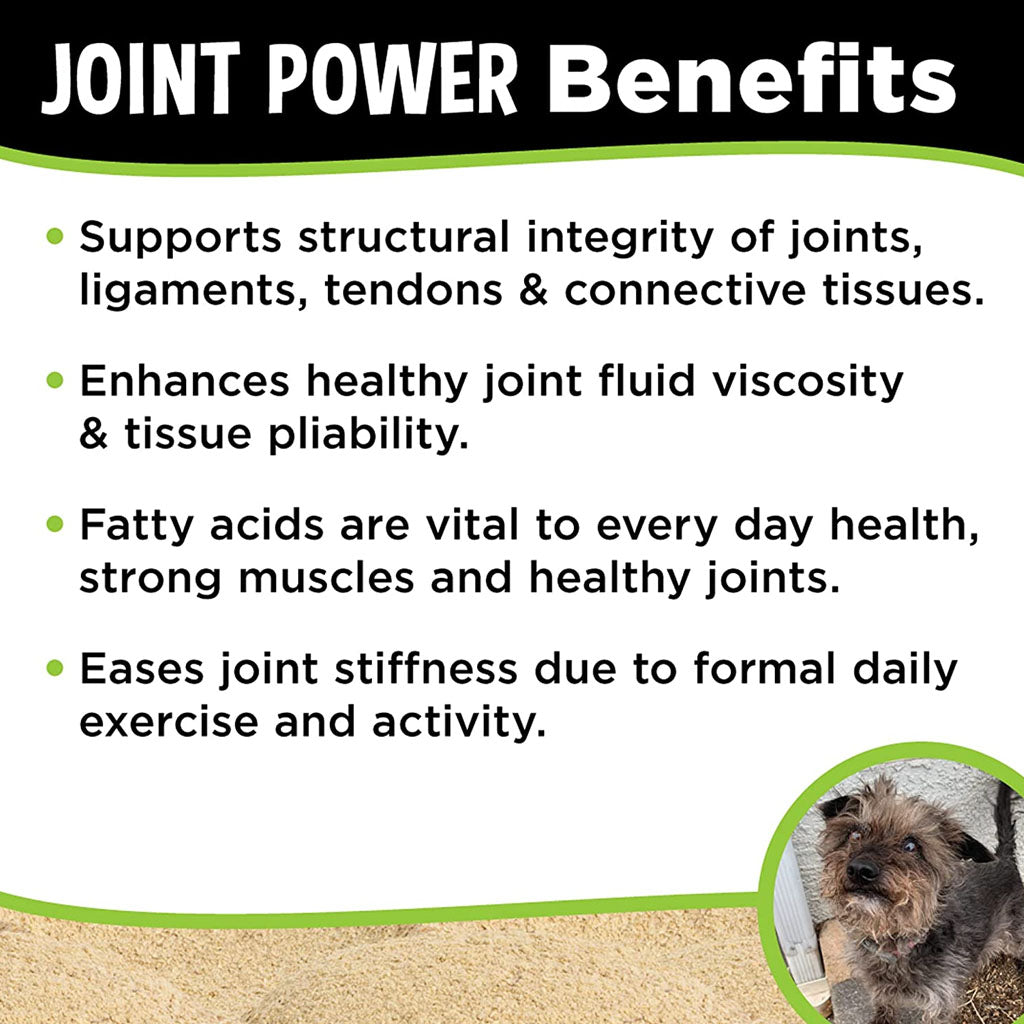 JOINT POWER Benefits

• Supports structural integrity of joints, ligaments, tendons & connective tissues.

• Enhances healthy joint fluid viscosity & tissue pliability.

• Fatty acids are vital to every day health, strong muscles and healthy joints.

• Eases joint stiffness due to formal daily exercise and activity.